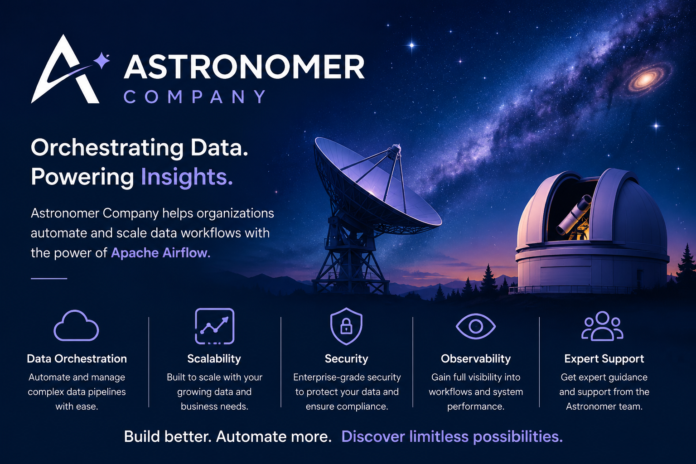 ASTRONOMER
COMPANY

Orchestrating Data.
Powering Insights.

Astronomer Company helps organizations automate and scale data workflows with the power of Apache Airflow.

Data Orchestration
Automate and manage complex data pipelines with ease.

Scalability
Built to scale with your growing data and business needs.

Security
Enterprise-grade security to protect your data and ensure compliance.

Observability
Gain full visibility into workflows and system performance.

Expert Support
Get expert guidance and support from the Astronomer team.

Build better. Automate more. Discover limitless possibilities.